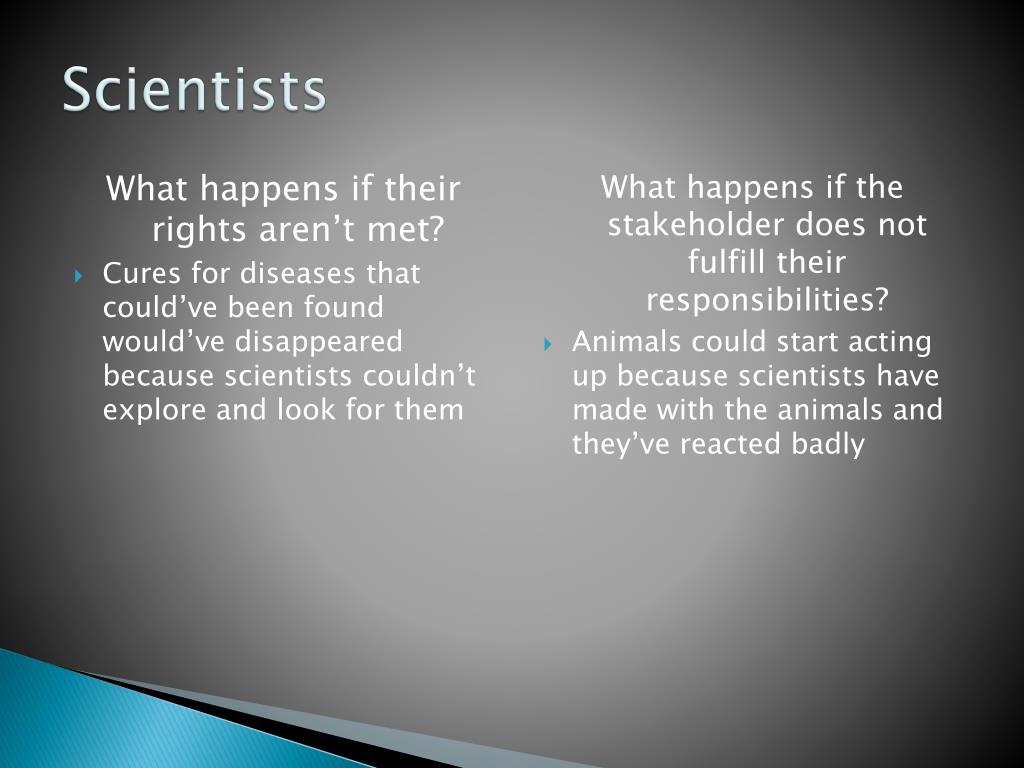 Scientists

What happens if their rights aren’t met?

Cures for diseases that could’ve been found would’ve disappeared because scientists couldn’t explore and look for them

What happens if the stakeholder does not fulfill their responsibilities?

Animals could start acting up because scientists have made with the animals and they’ve reacted badly